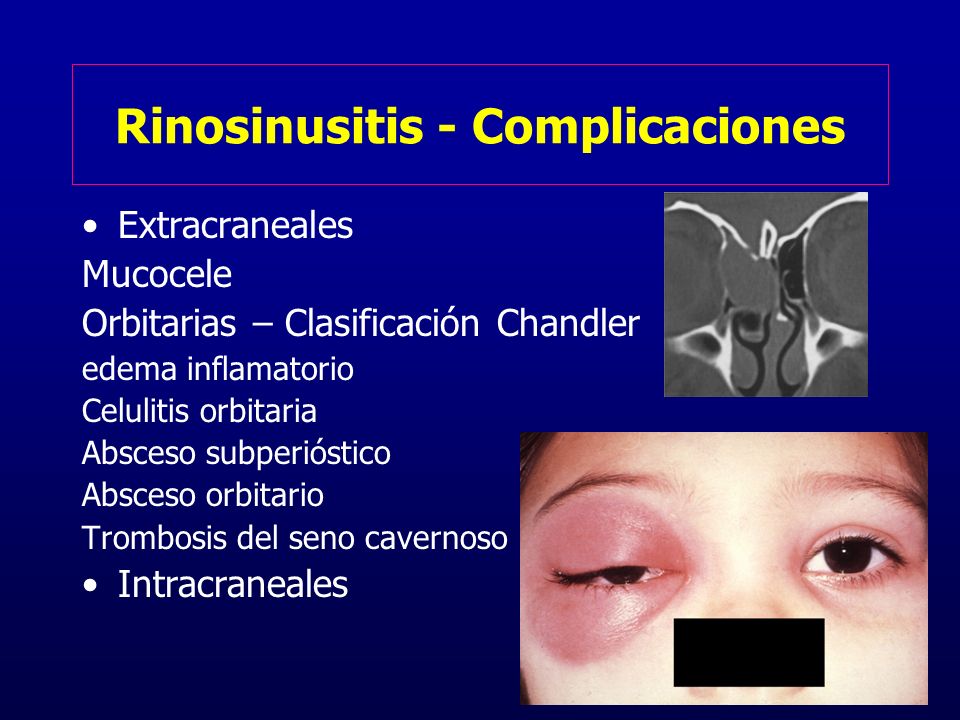 Rinosinusitis - Complicaciones

• Extracraneales
Mucocele
Orbitarias – Clasificación Chandler
edema inflamatorio
Celulitis orbitaria
Absceso subperióstico
Absceso orbitario
Trombosis del seno cavernoso
• Intracraneales